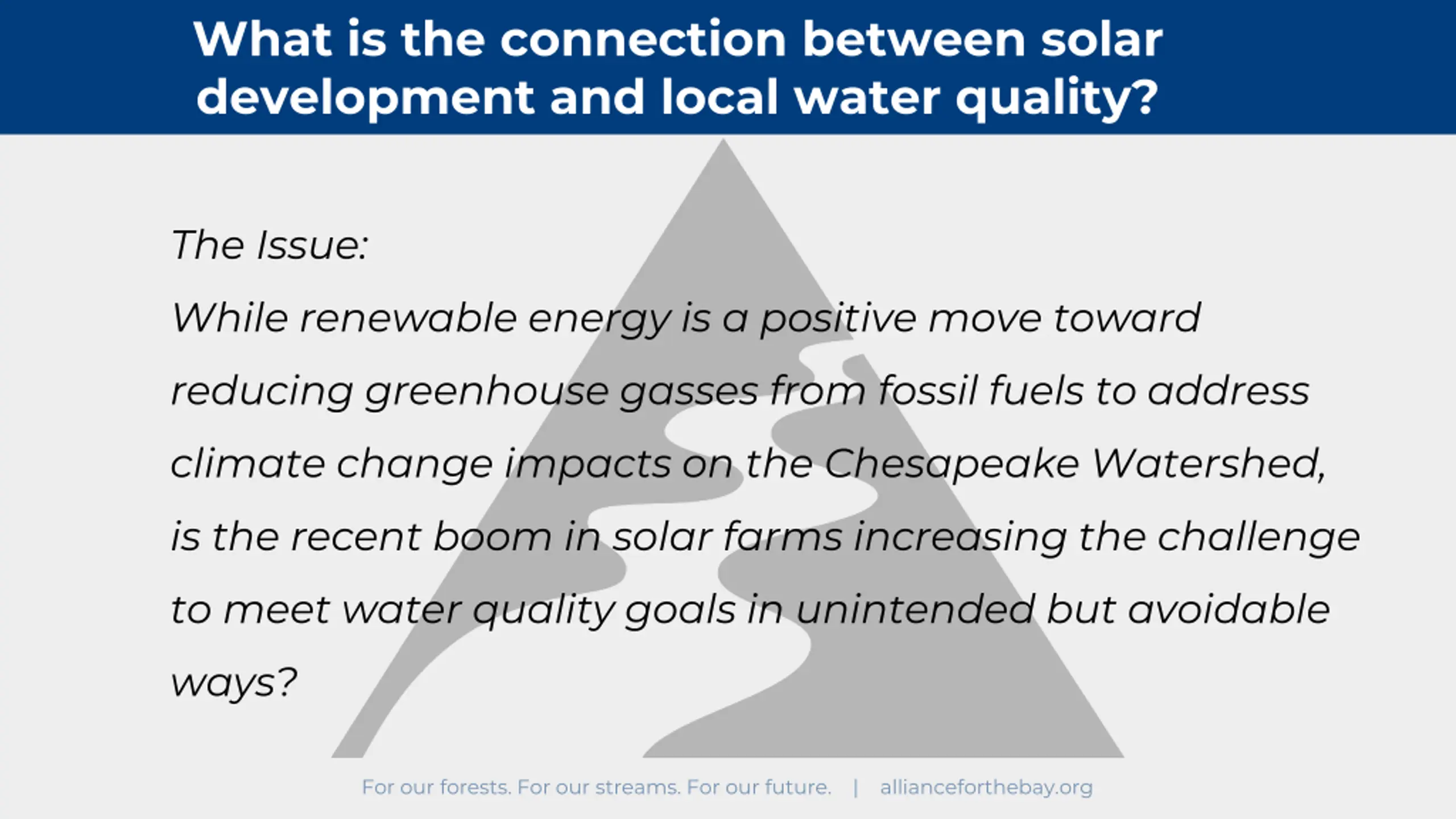 What is the connection between solar development and local water quality?

The Issue:

While renewable energy is a positive move toward reducing greenhouse gasses from fossil fuels to address climate change impacts on the Chesapeake Watershed, is the recent boom in solar farms increasing the challenge to meet water quality goals in unintended but avoidable ways?

For our forests. For our streams. For our future. | allianceforthebay.org